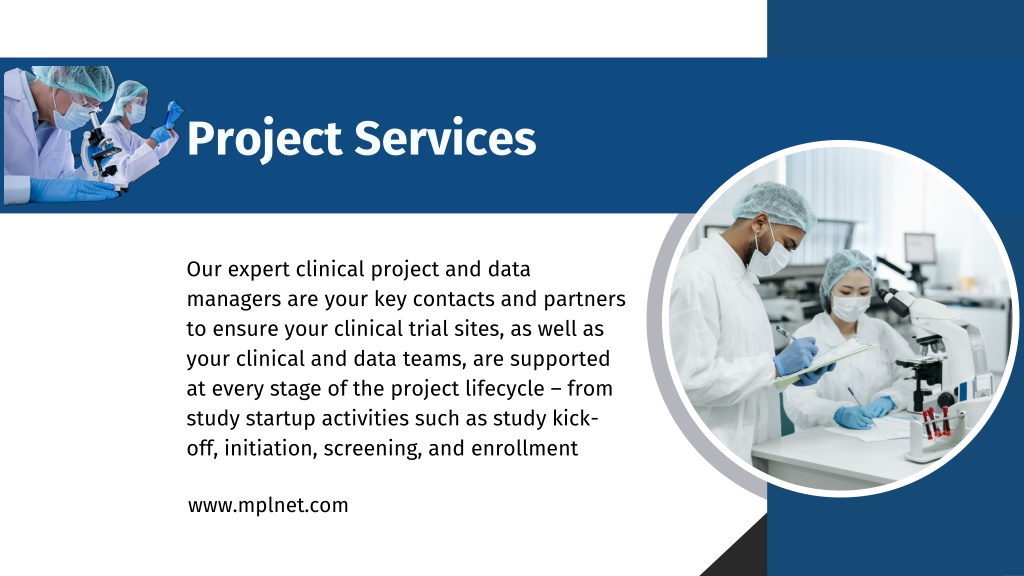 Project Services

Our expert clinical project and data managers are your key contacts and partners to ensure your clinical trial sites, as well as your clinical and data teams, are supported at every stage of the project lifecycle – from study startup activities such as study kick-off, initiation, screening, and enrollment

www.mplnet.com